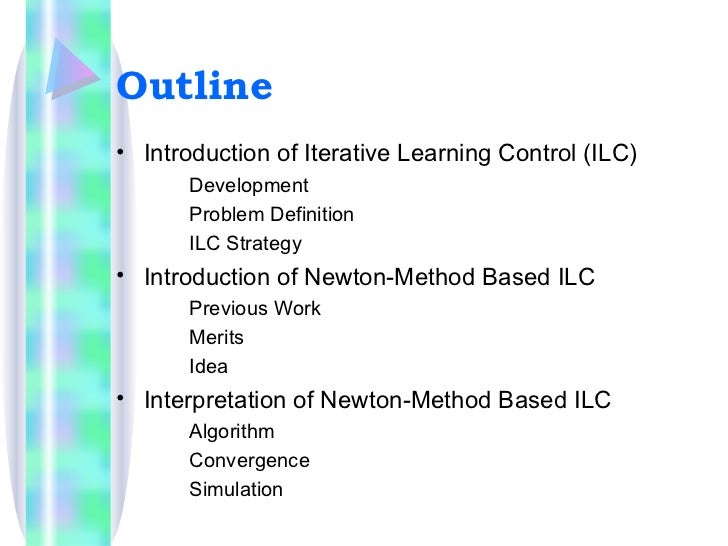 Outline

• Introduction of Iterative Learning Control (ILC)
Development
Problem Definition
ILC Strategy
• Introduction of Newton-Method Based ILC
Previous Work
Merits
Idea
• Interpretation of Newton-Method Based ILC
Algorithm
Convergence
Simulation